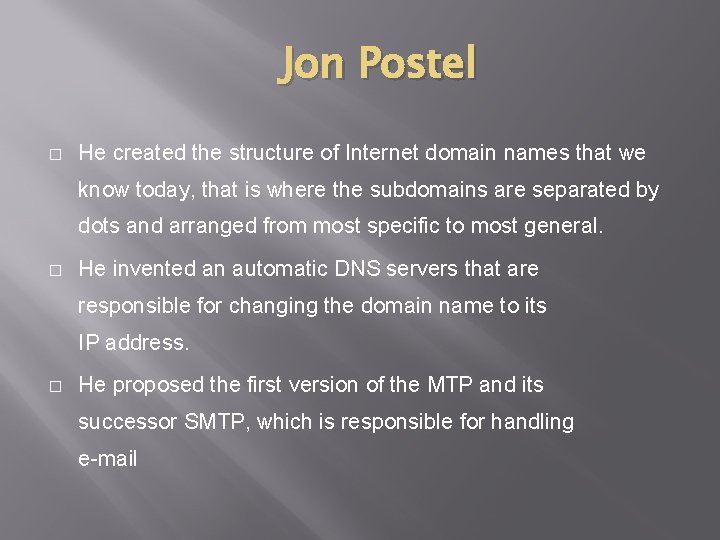 Jon Postel

□ He created the structure of Internet domain names that we know today, that is where the subdomains are separated by dots and arranged from most specific to most general.

□ He invented an automatic DNS servers that are responsible for changing the domain name to its IP address.

□ He proposed the first version of the MTP and its successor SMTP, which is responsible for handling e-mail